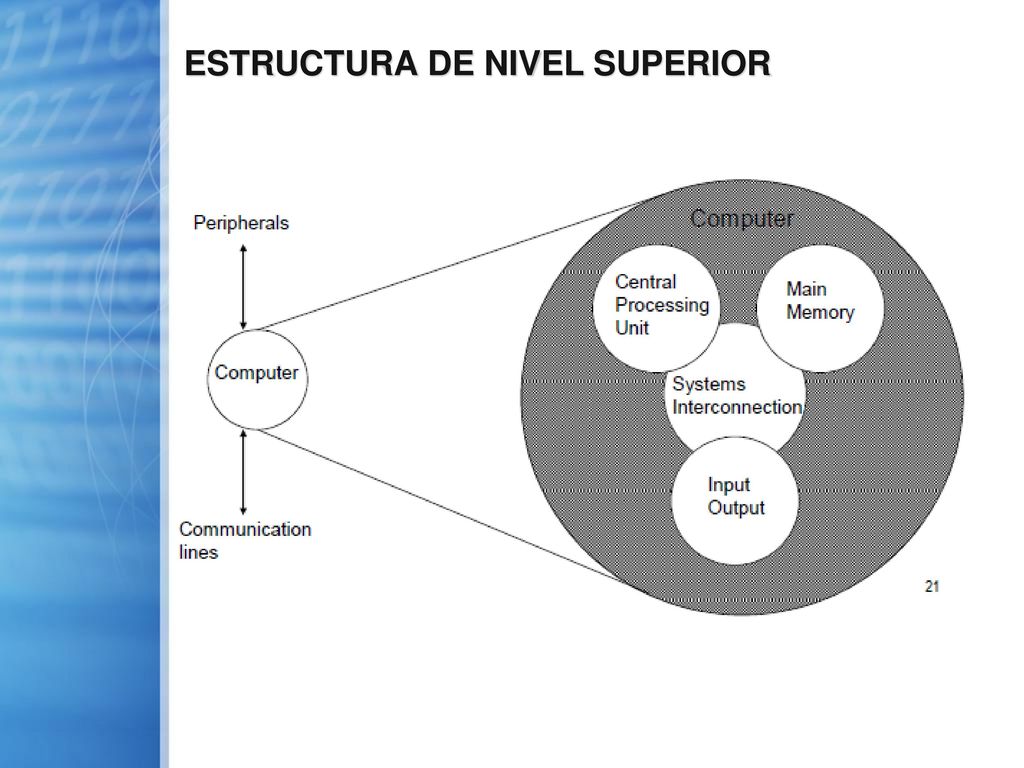 ESTRUCTURA DE NIVEL SUPERIOR

Peripherals

Computer

Communication lines

Computer

Central Processing Unit

Main Memory

Systems Interconnection

Input Output

21